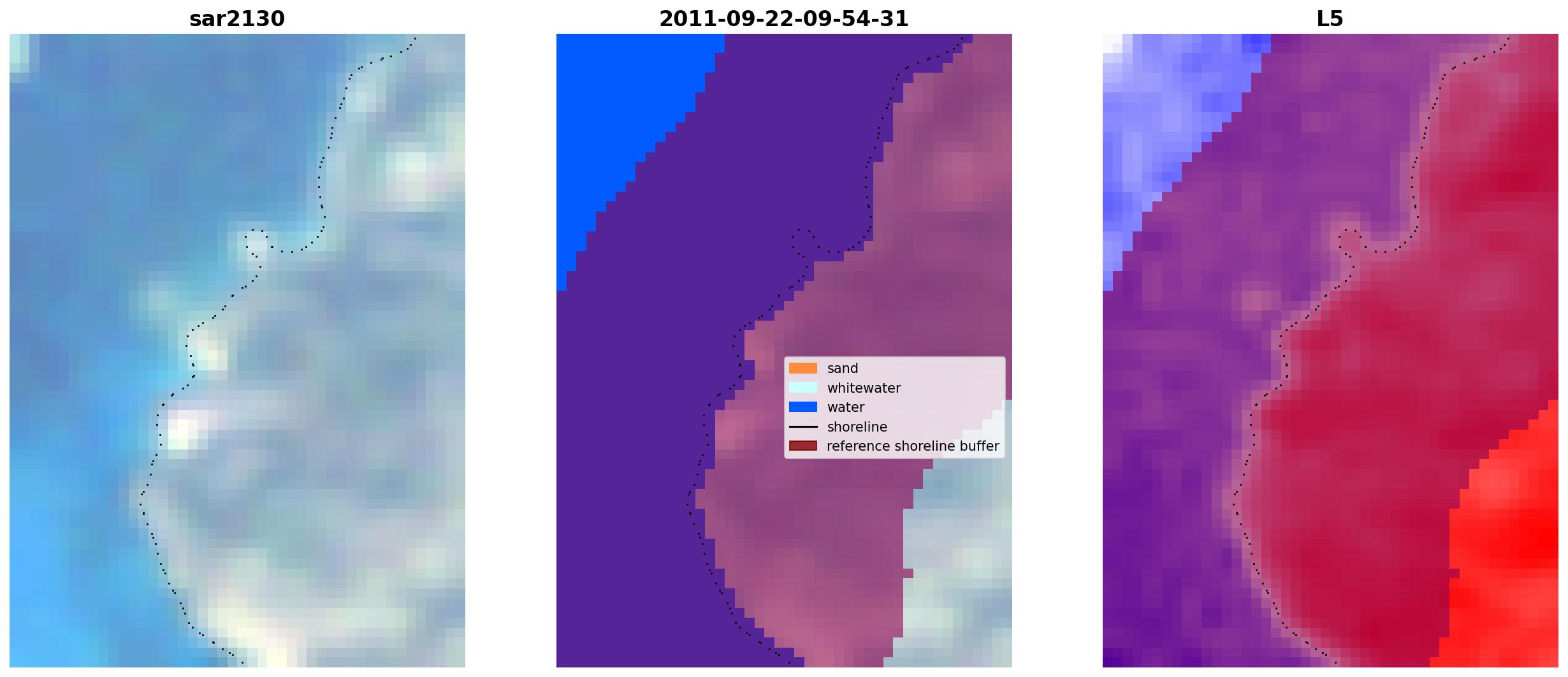 sar2130

2011-09-22-09-54-31

sand
whitewater
water
shoreline
reference shoreline buffer

L5